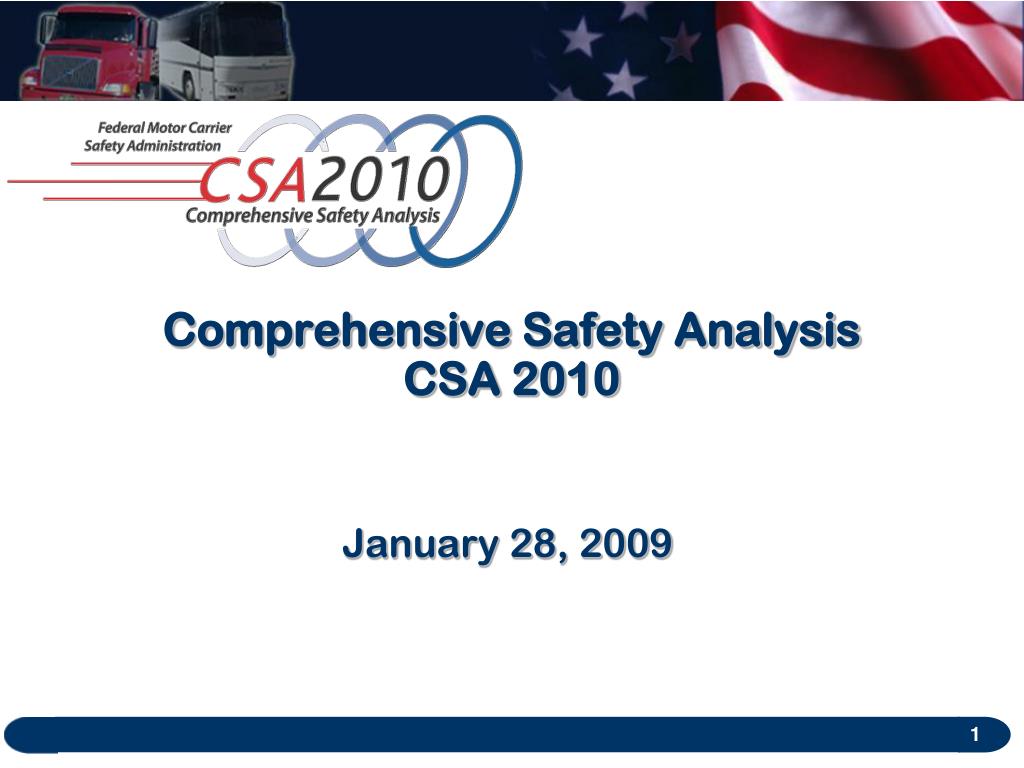 Federal Motor Carrier Safety Administration

CSA2010

Comprehensive Safety Analysis

Comprehensive Safety Analysis
CSA 2010

January 28, 2009

1